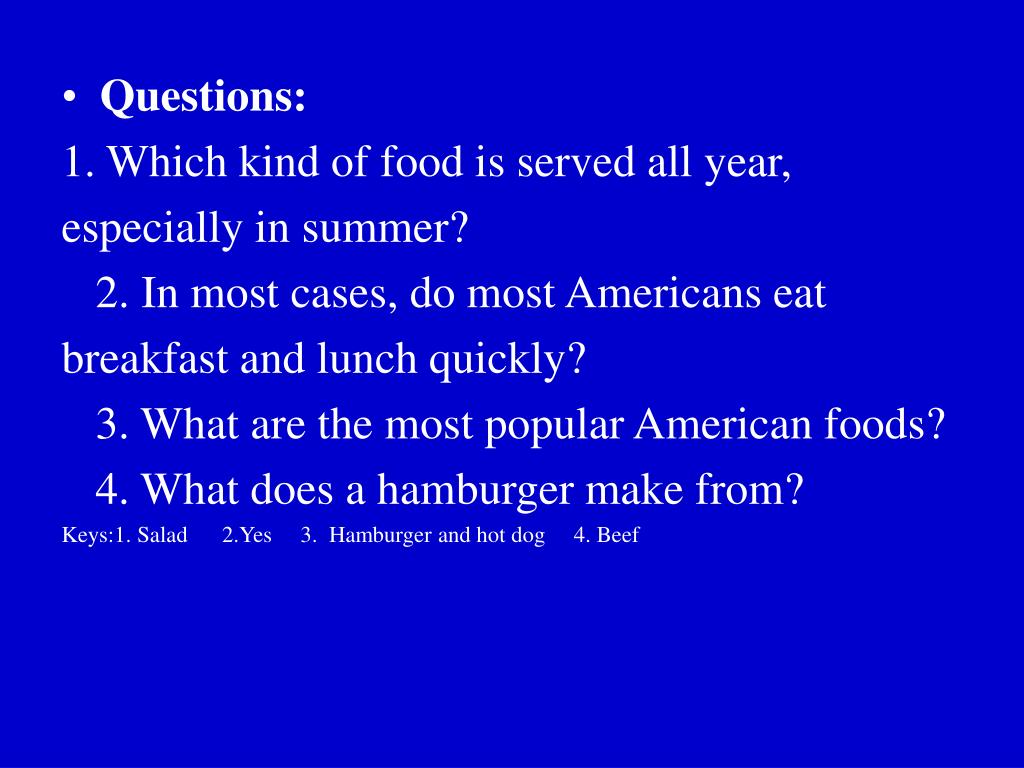 • Questions:
1. Which kind of food is served all year, especially in summer?
2. In most cases, do most Americans eat breakfast and lunch quickly?
3. What are the most popular American foods?
4. What does a hamburger make from?
Keys:1. Salad 2.Yes 3. Hamburger and hot dog 4. Beef